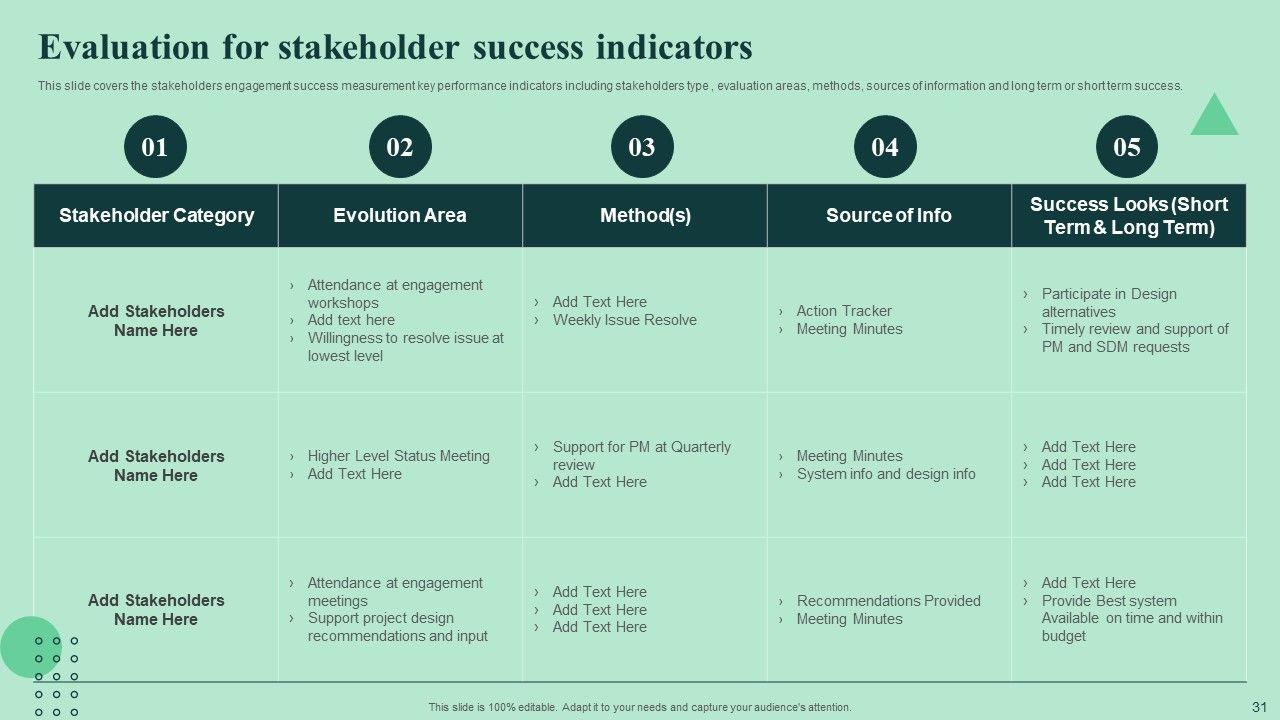 Evaluation for stakeholder success indicators

This slide covers the stakeholders engagement success measurement key performance indicators including stakeholders type , evaluation areas, methods, sources of information and long term or short term success.

| 01 | 02 | 03 | 04 | 05 |
|---|---|---|---|---|
| Stakeholder Category | Evolution Area | Method(s) | Source of Info | Success Looks (Short Term & Long Term) |
| Add Stakeholders Name Here | › Attendance at engagement workshops › Add text here › Willingness to resolve issue at lowest level | › Add Text Here › Weekly Issue Resolve | › Action Tracker › Meeting Minutes | › Participate in Design alternatives › Timely review and support of PM and SDM requests |
| Add Stakeholders Name Here | › Higher Level Status Meeting › Add Text Here | › Support for PM at Quarterly review › Add Text Here | › Meeting Minutes › System info and design info | › Add Text Here › Add Text Here › Add Text Here |
| Add Stakeholders Name Here | › Attendance at engagement meetings › Support project design recommendations and input | › Add Text Here › Add Text Here › Add Text Here | › Recommendations Provided › Meeting Minutes | › Add Text Here › Provide Best system Available on time and within budget |

This slide is 100% editable. Adapt it to your needs and capture your audience's attention.

31